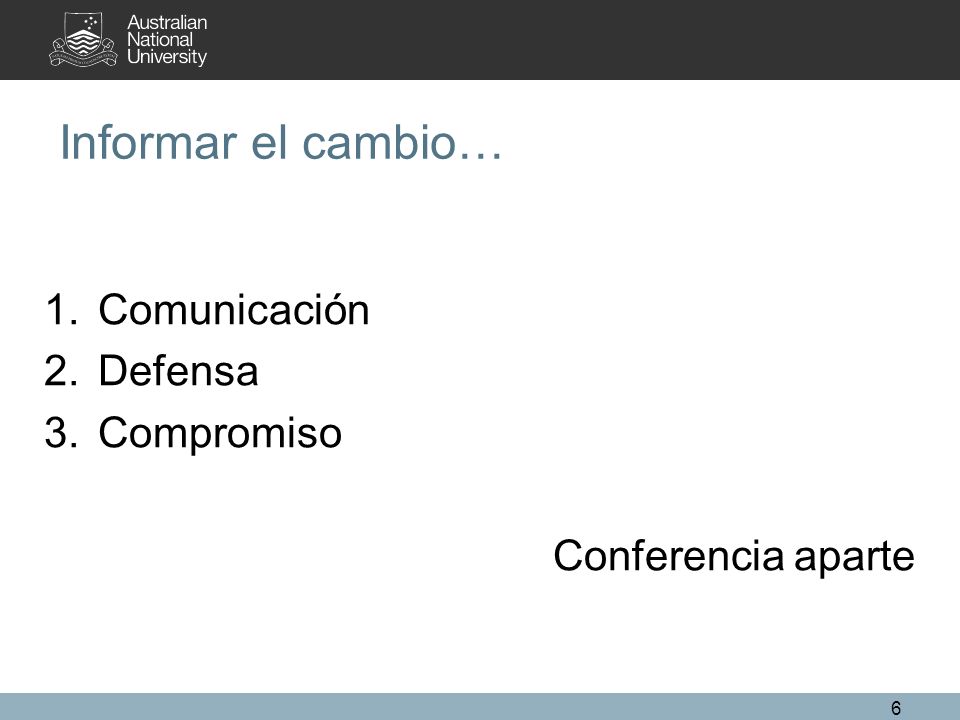 Australian National University

Informar el cambio…

1. Comunicación
2. Defensa
3. Compromiso

Conferencia aparte

6